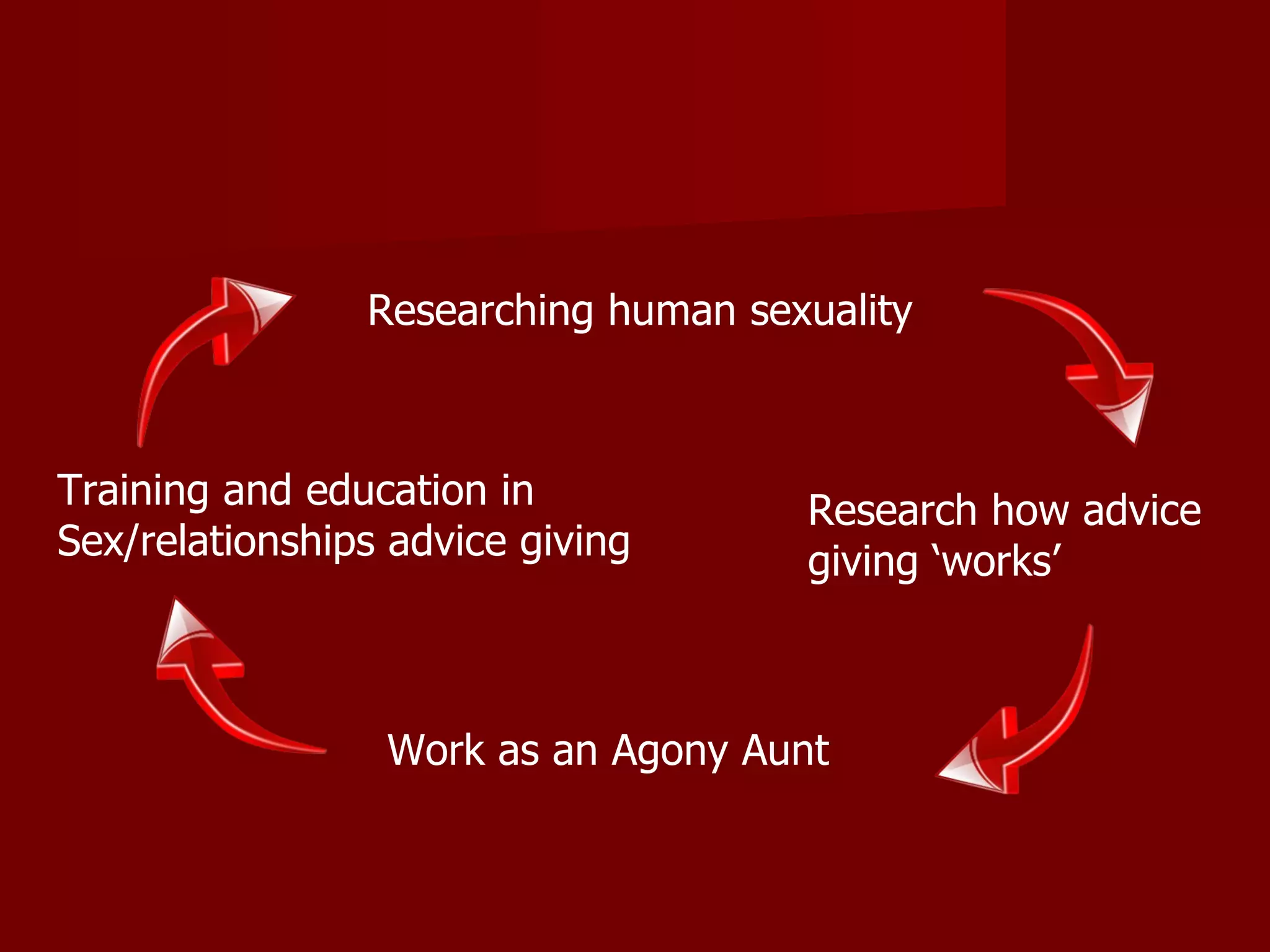 Researching human sexuality

Training and education in Sex/relationships advice giving

Research how advice giving ‘works’

Work as an Agony Aunt